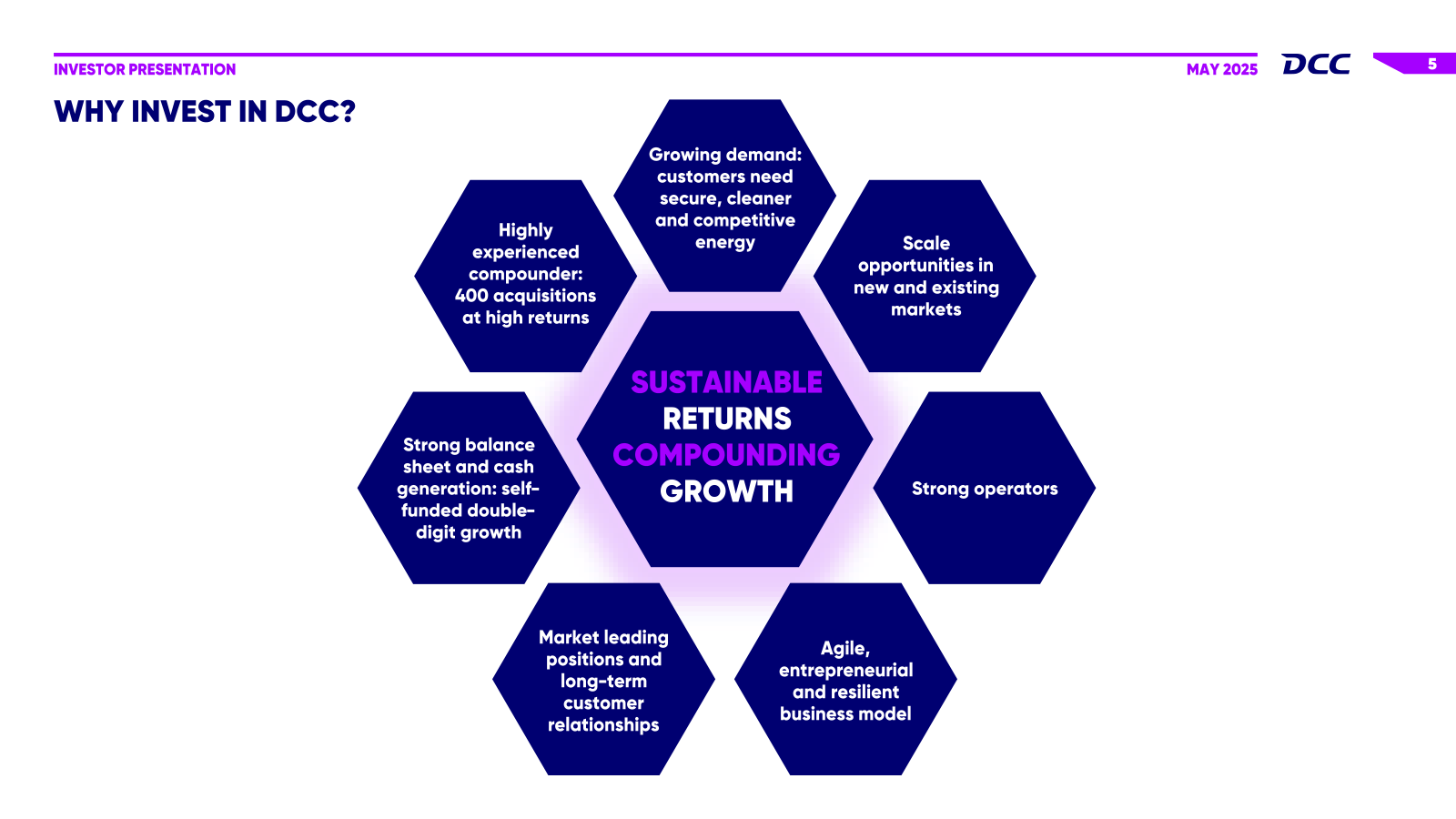 INVESTOR PRESENTATION

MAY 2025

DCC

5

WHY INVEST IN DCC?

Growing demand: customers need secure, cleaner and competitive energy

Highly experienced compounder: 400 acquisitions at high returns

Scale opportunities in new and existing markets

SUSTAINABLE RETURNS COMPOUNDING GROWTH

Strong balance sheet and cash generation: self-funded double-digit growth

Strong operators

Market leading positions and long-term customer relationships

Agile, entrepreneurial and resilient business model